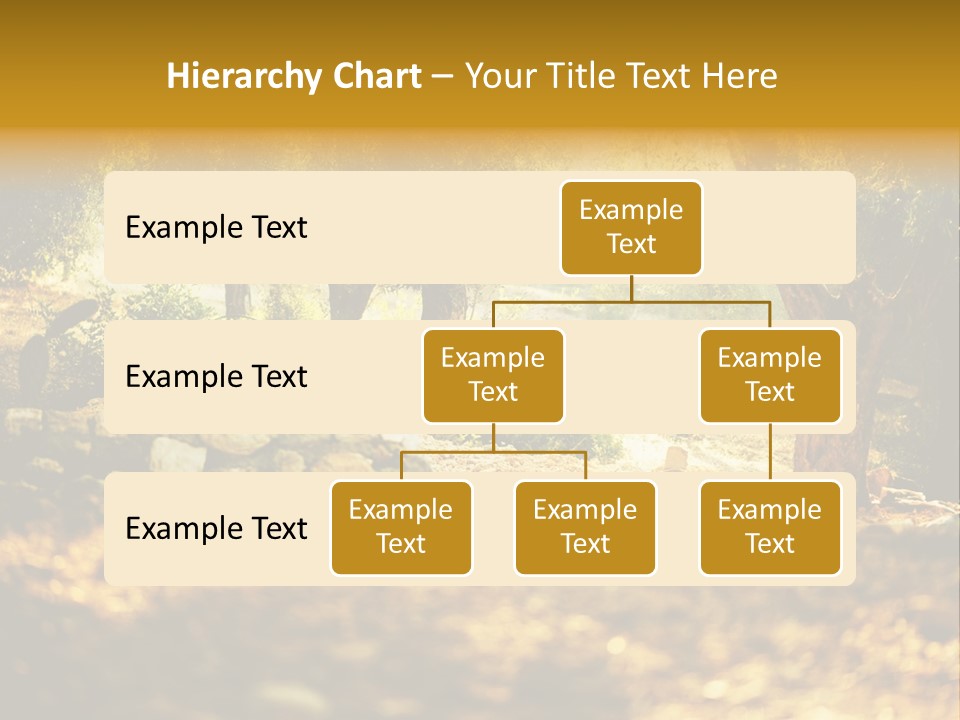 Hierarchy Chart – Your Title Text Here

Example Text

Example Text

Example Text

Example Text

Example Text

Example Text

Example Text

Example Text

Example Text